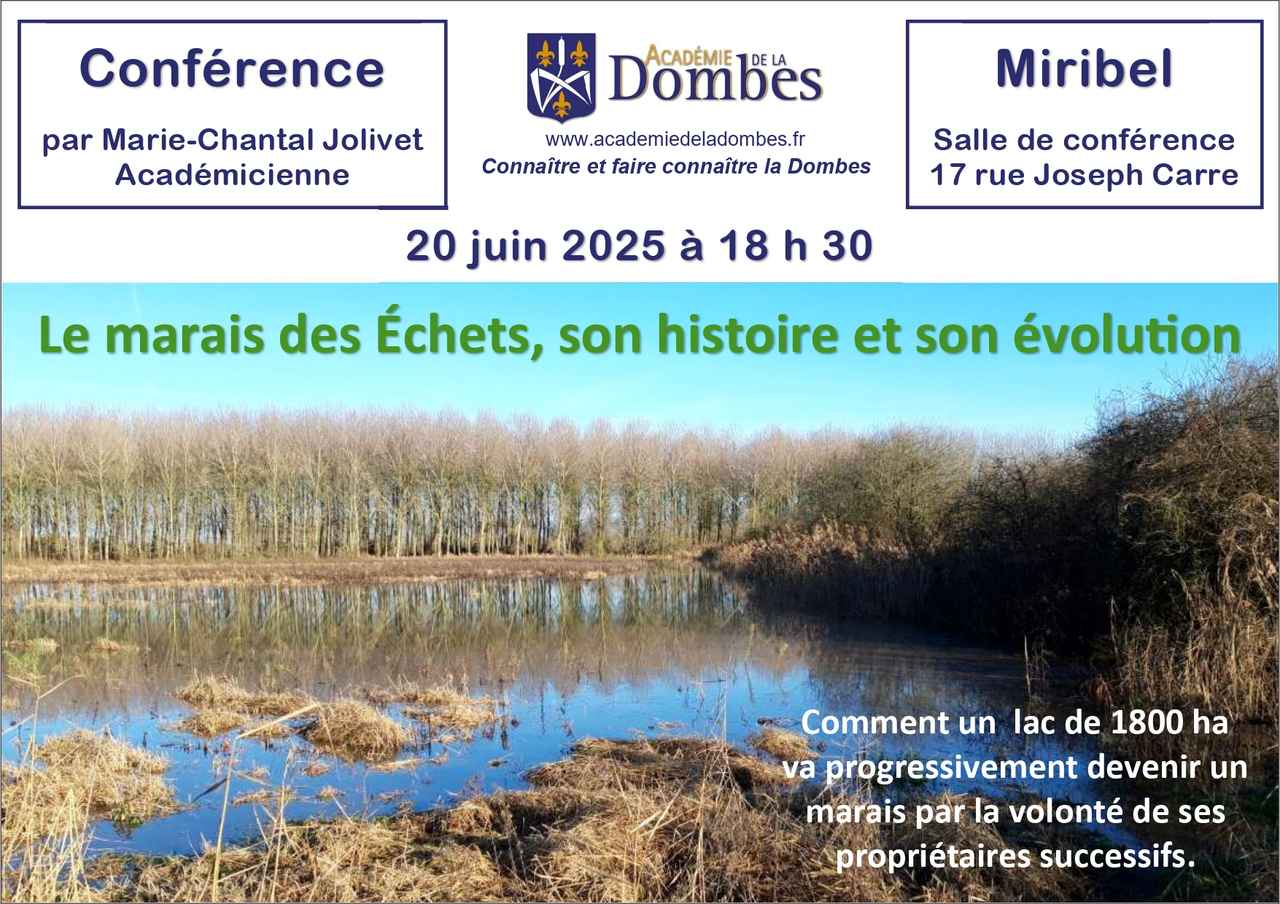 Conférence

par Marie-Chantal Jolivet
Académicienne

ACADÉMIE DE LA Dombes

www.academiedeladombes.fr
Connaître et faire connaître la Dombes

Miribel

Salle de conférence
17 rue Joseph Carre

20 juin 2025 à 18 h 30

Le marais des Échets, son histoire et son évolution

Comment un lac de 1800 ha va progressivement devenir un marais par la volonté de ses propriétaires successifs.